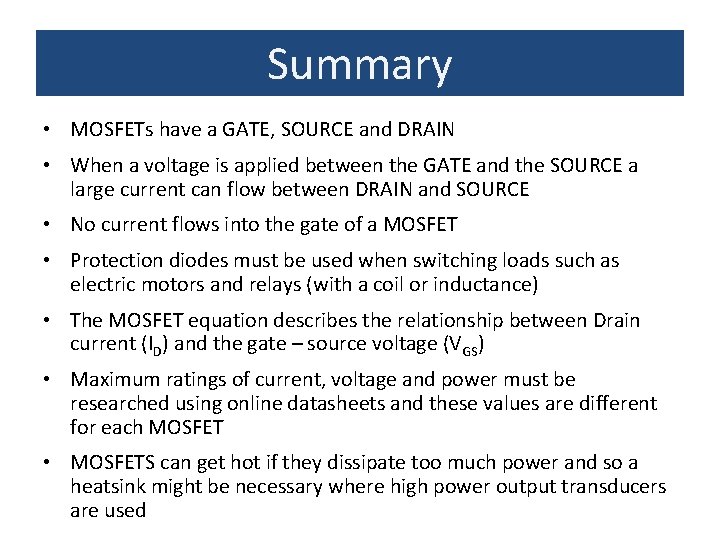 Summary

• MOSFETs have a GATE, SOURCE and DRAIN

• When a voltage is applied between the GATE and the SOURCE a large current can flow between DRAIN and SOURCE

• No current flows into the gate of a MOSFET

• Protection diodes must be used when switching loads such as electric motors and relays (with a coil or inductance)

• The MOSFET equation describes the relationship between Drain current ($I_D$) and the gate – source voltage ($V_{GS}$)

• Maximum ratings of current, voltage and power must be researched using online datasheets and these values are different for each MOSFET

• MOSFETS can get hot if they dissipate too much power and so a heatsink might be necessary where high power output transducers are used